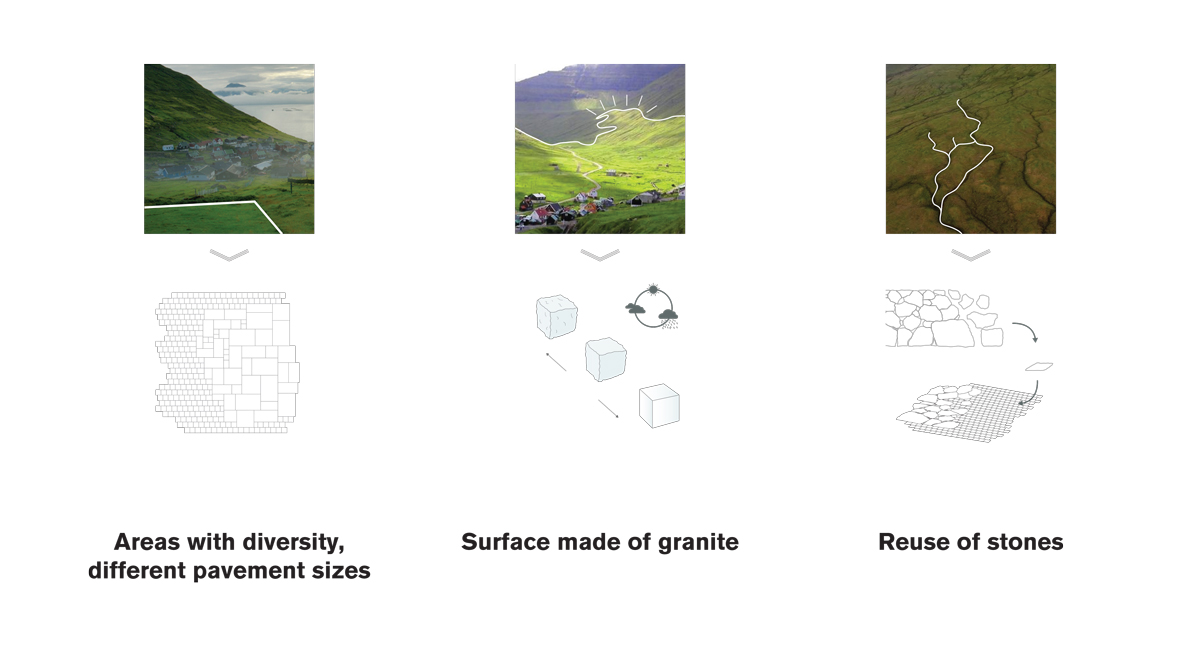 Areas with diversity, different pavement sizes

Surface made of granite

Reuse of stones